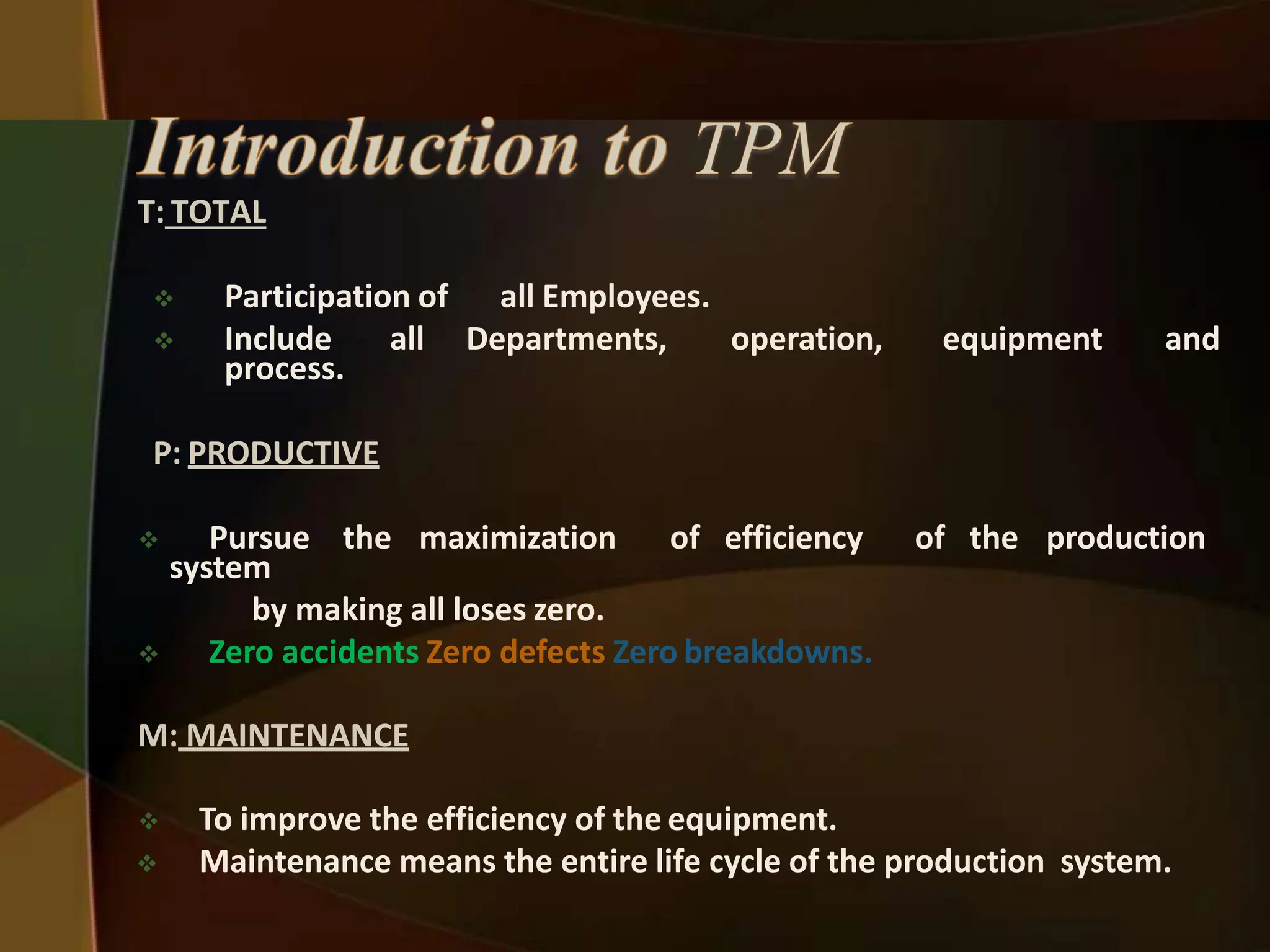 Introduction to TPM

T: TOTAL

❖ Participation of all Employees.
❖ Include all Departments, operation, equipment and process.

P: PRODUCTIVE

❖ Pursue the maximization of efficiency of the production system
by making all loses zero.
❖ Zero accidents Zero defects Zero breakdowns.

M: MAINTENANCE

❖ To improve the efficiency of the equipment.
❖ Maintenance means the entire life cycle of the production system.